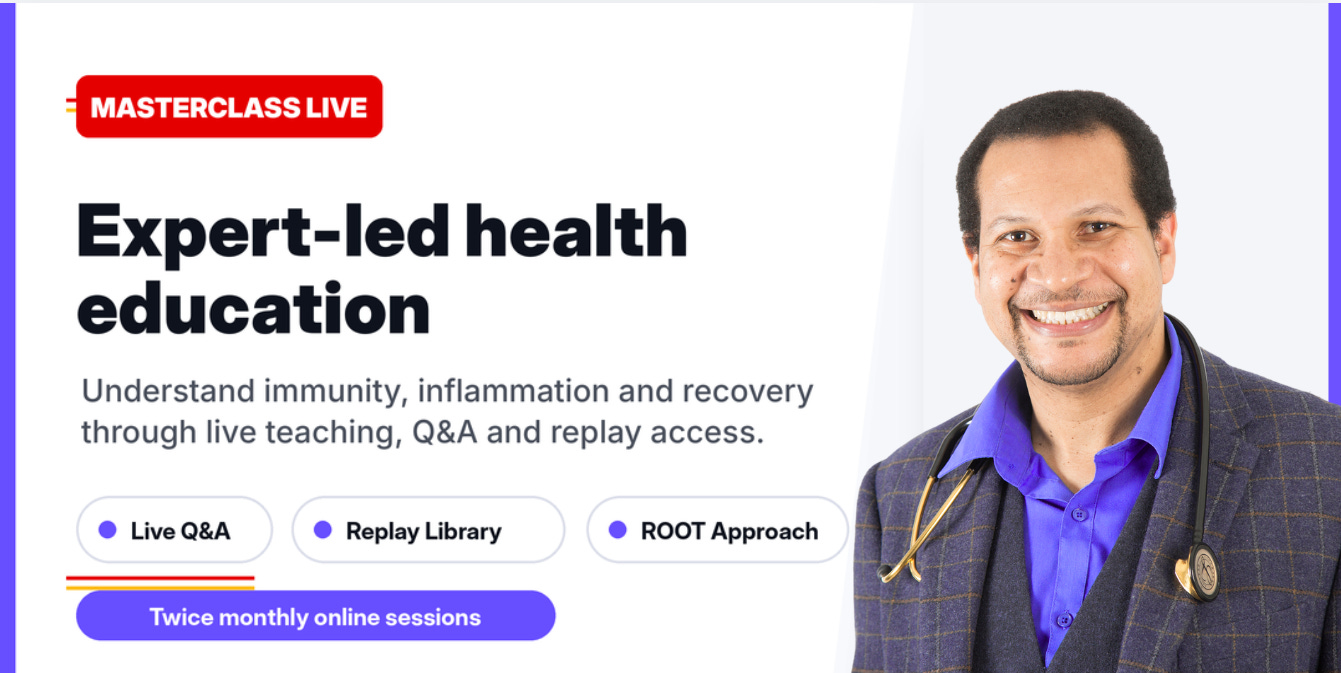 MASTERCLASS LIVE

Expert-led health education

Understand immunity, inflammation and recovery through live teaching, Q&A and replay access.

Live Q&A

Replay Library

ROOT Approach

Twice monthly online sessions